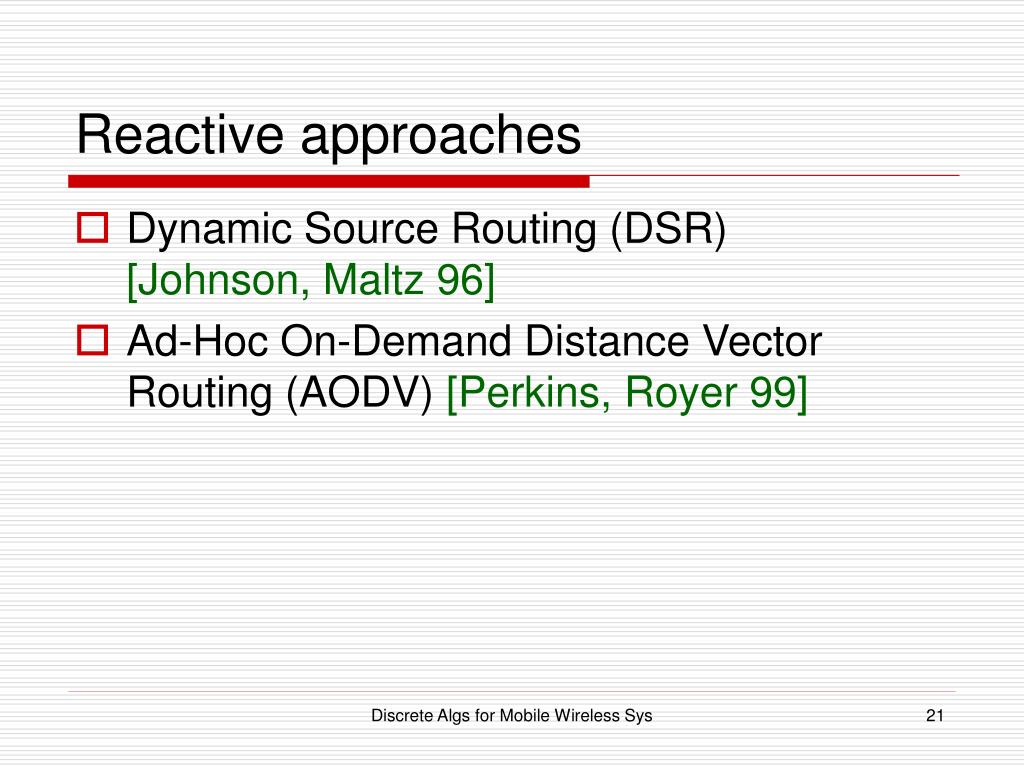 Reactive approaches

Dynamic Source Routing (DSR) [Johnson, Maltz 96]

Ad-Hoc On-Demand Distance Vector Routing (AODV) [Perkins, Royer 99]

Discrete Algs for Mobile Wireless Sys

21